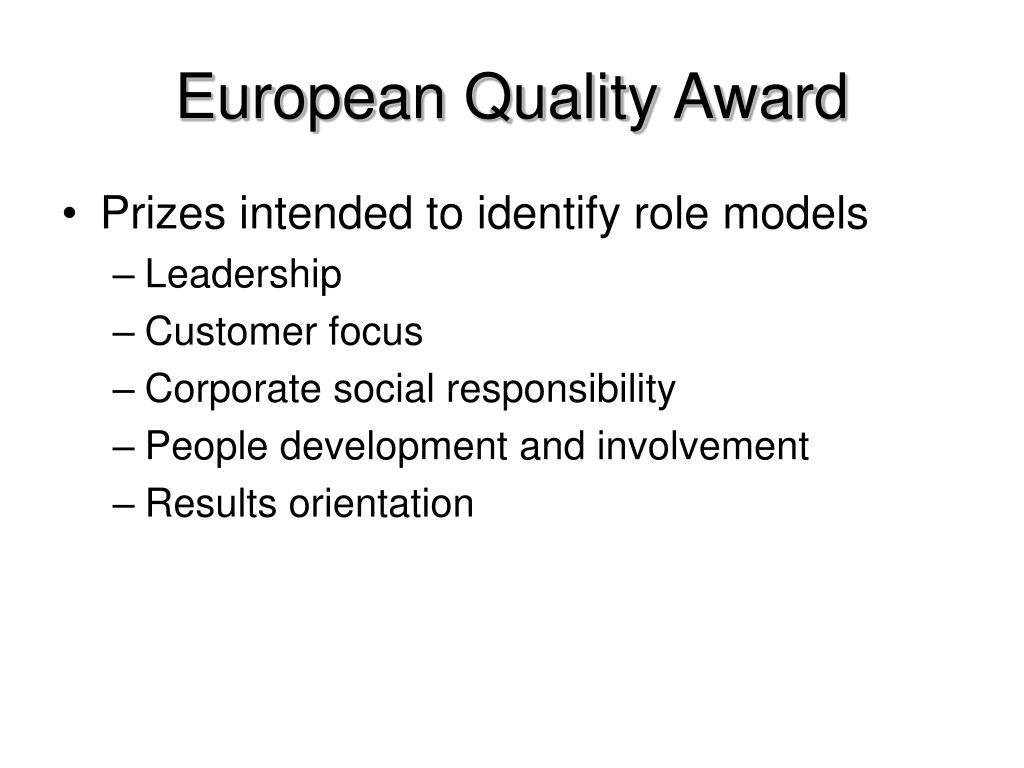 European Quality Award

• Prizes intended to identify role models
– Leadership
– Customer focus
– Corporate social responsibility
– People development and involvement
– Results orientation